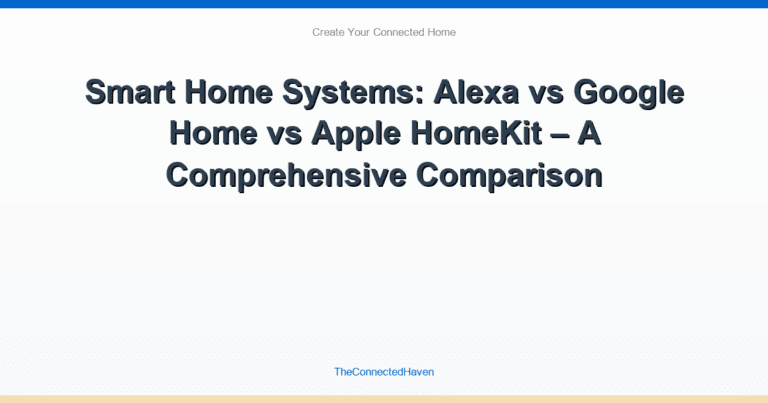 Create Your Connected Home

Smart Home Systems: Alexa vs Google Home vs Apple HomeKit – A Comprehensive Comparison

TheConnectedHaven